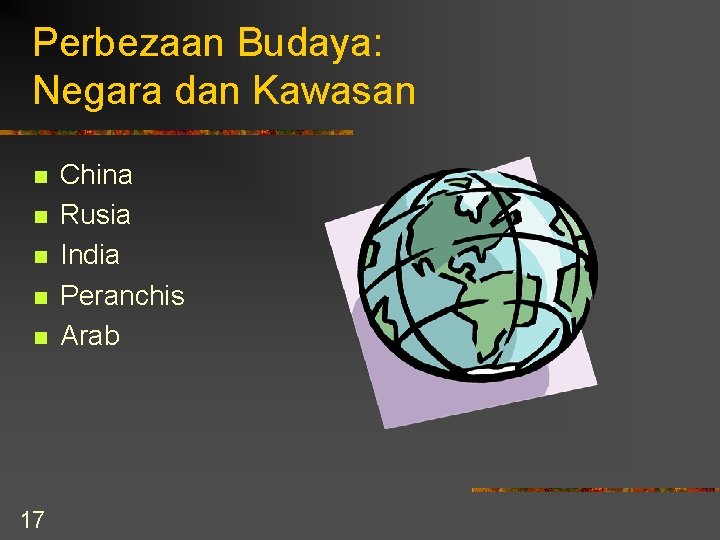 Perbezaan Budaya:
Negara dan Kawasan

- China
- Rusia
- India
- Peranchis
- Arab

17